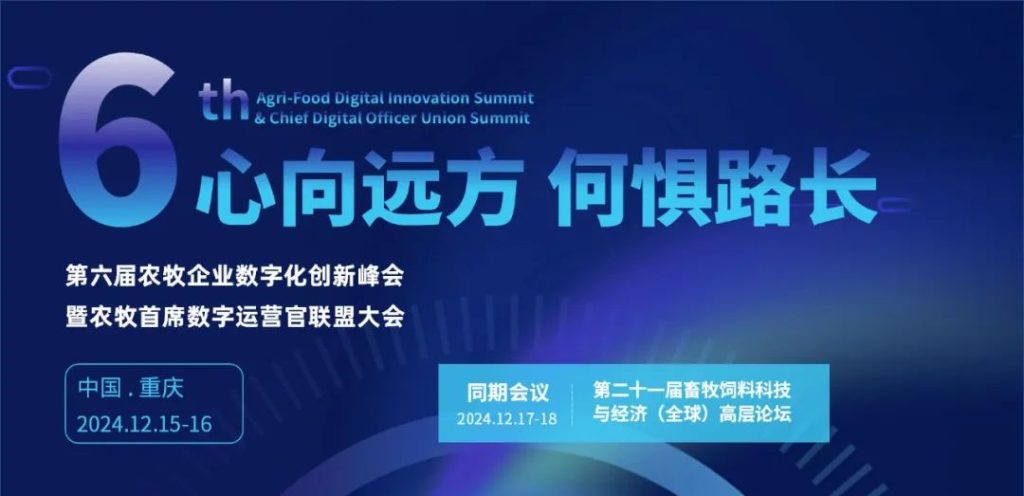 6th Agri-Food Digital Innovation Summit & Chief Digital Officer Union Summit

心向远方 何惧路长

第六届农牧企业数字化创新峰会
暨农牧首席数字运营官联盟大会

中国 . 重庆
2024.12.15-16

同期会议
2024.12.17-18

第二十一届畜牧饲料科技与经济（全球）高层论坛